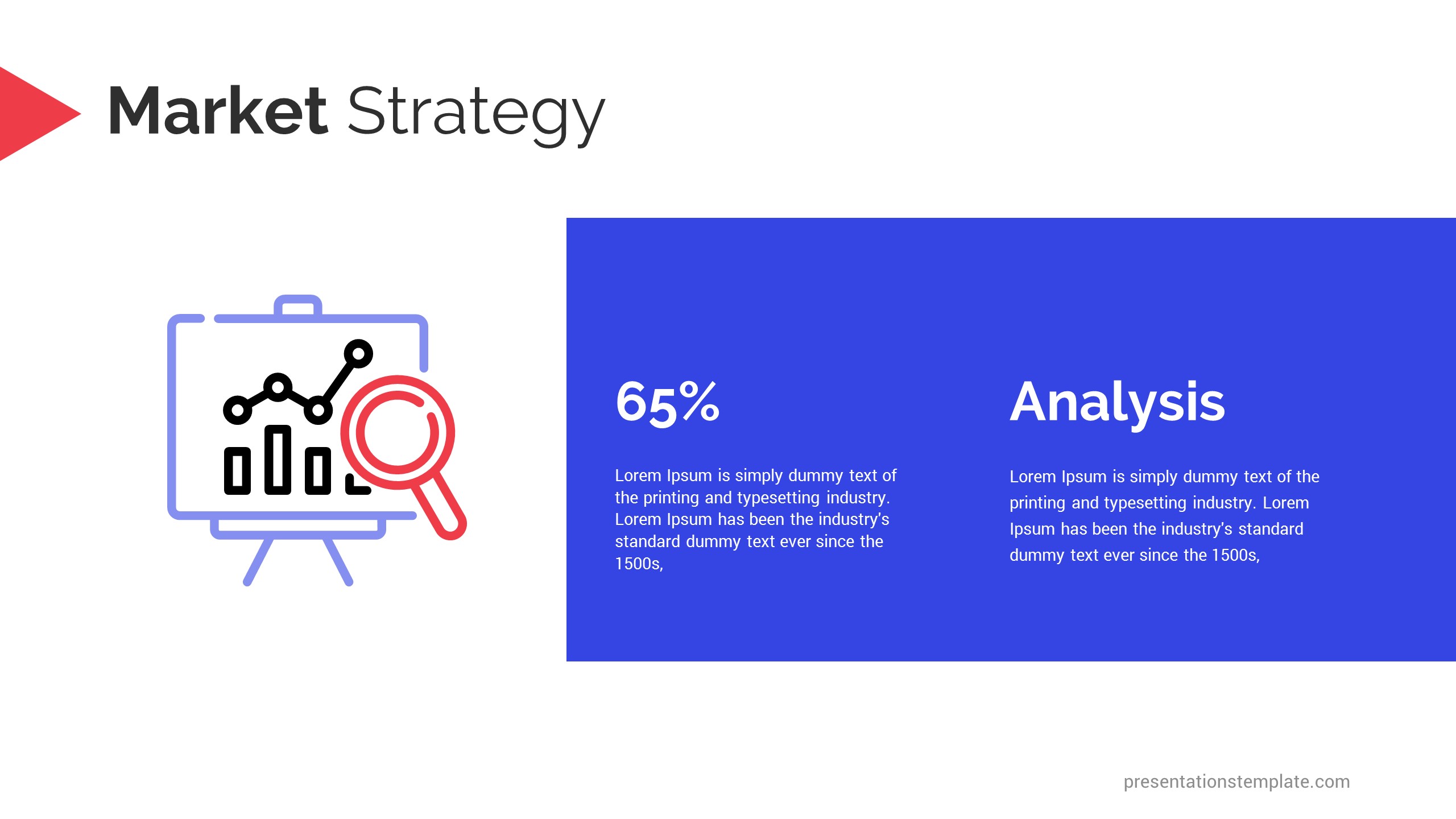 Market Strategy

65%

Lorem Ipsum is simply dummy text of the printing and typesetting industry. Lorem Ipsum has been the industry's standard dummy text ever since the 1500s,

Analysis

Lorem Ipsum is simply dummy text of the printing and typesetting industry. Lorem Ipsum has been the industry's standard dummy text ever since the 1500s,

presentationstemplate.com